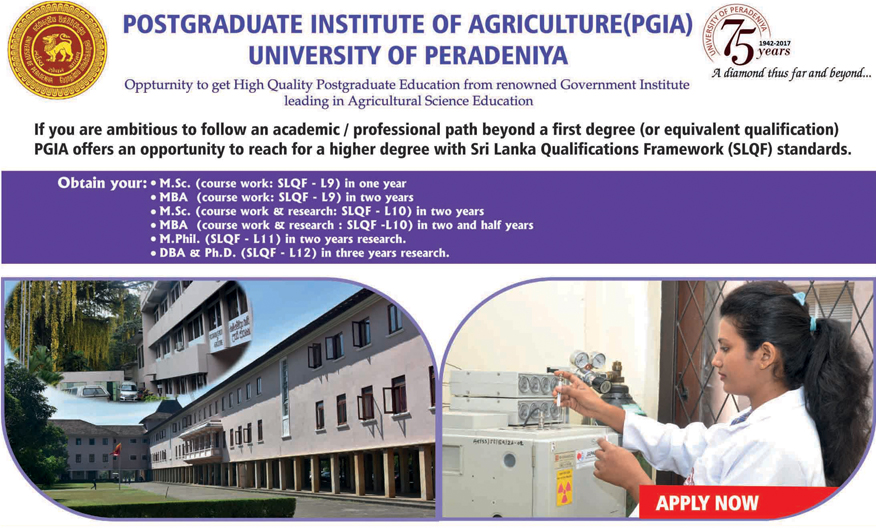 POSTGRADUATE INSTITUTE OF AGRICULTURE(PGIA)
UNIVERSITY OF PERADENIYA

UNIVERSITY OF PERADENIYA
75 years
1942-2017
A diamond thus far and beyond...

Oppturnity to get High Quality Postgraduate Education from renowned Government Institute leading in Agricultural Science Education

If you are ambitious to follow an academic / professional path beyond a first degree (or equivalent qualification) PGIA offers an opportunity to reach for a higher degree with Sri Lanka Qualifications Framework (SLQF) standards.

Obtain your:
• M.Sc. (course work: SLQF - L9) in one year
• MBA (course work: SLQF - L9) in two years
• M.Sc. (course work & research: SLQF - L10) in two years
• MBA (course work & research : SLQF -L10) in two and half years
• M.Phil. (SLQF - L11) in two years research.
• DBA & Ph.D. (SLQF - L12) in three years research.

APPLY NOW